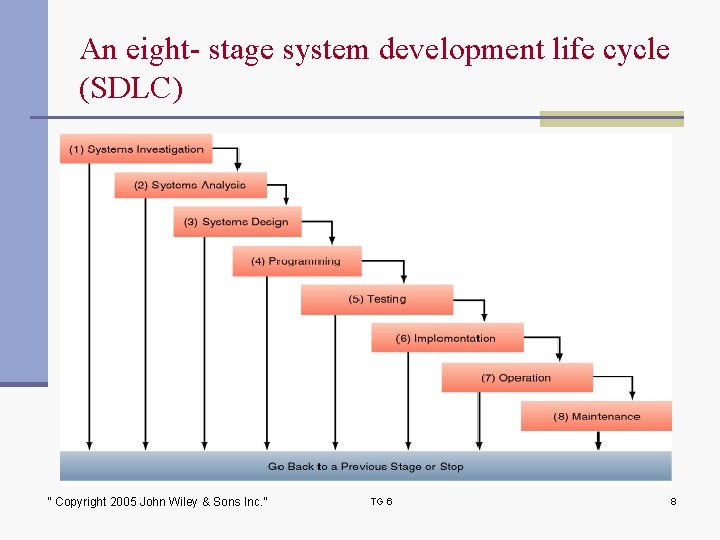 An eight- stage system development life cycle (SDLC)

(1) Systems Investigation

(2) Systems Analysis

(3) Systems Design

(4) Programming

(5) Testing

(6) Implementation

(7) Operation

(8) Maintenance

Go Back to a Previous Stage or Stop

" Copyright 2005 John Wiley & Sons Inc."

TG 6

8